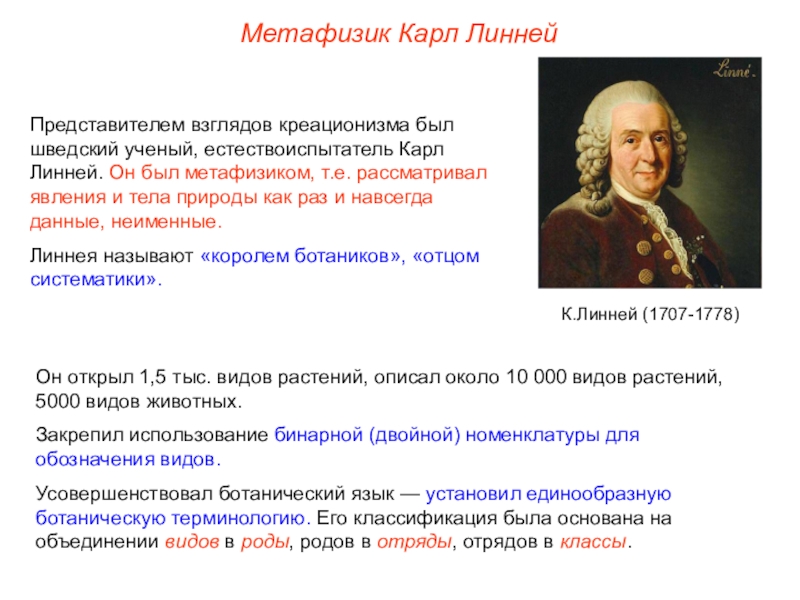 Метафизик Карл Линней

Linné.

Представителем взглядов креационизма был шведский ученый, естествоиспытатель Карл Линней. Он был метафизиком, т.е. рассматривал явления и тела природы как раз и навсегда данные, неименные.

Линнея называют «королем ботаников», «отцом систематики».

К.Линней (1707-1778)

Он открыл 1,5 тыс. видов растений, описал около 10 000 видов растений, 5000 видов животных.

Закрепил использование бинарной (двойной) номенклатуры для обозначения видов.

Усовершенствовал ботанический язык — установил единообразную ботаническую терминологию. Его классификация была основана на объединении видов в роды, родов в отряды, отрядов в классы.